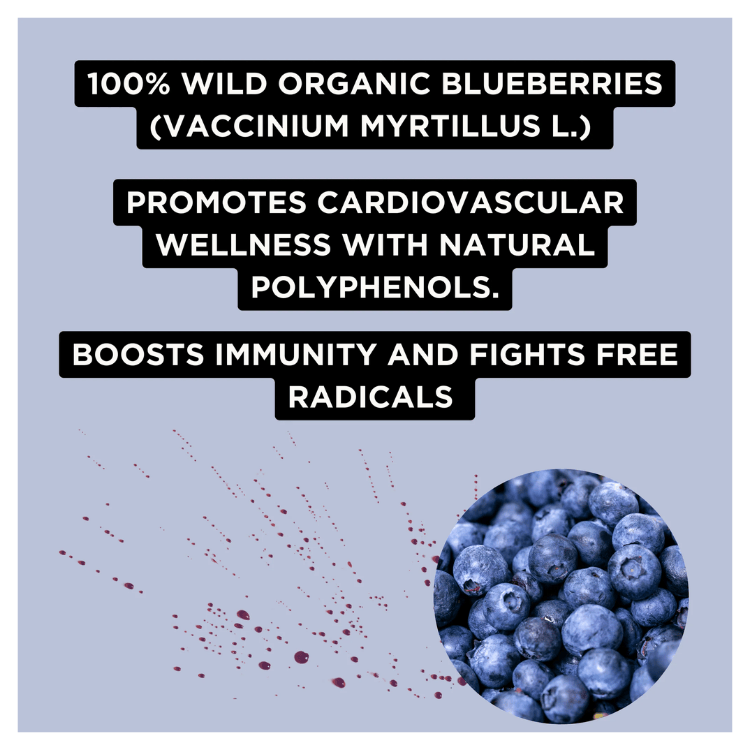 100% WILD ORGANIC BLUEBERRIES (VACCINIUM MYRTILLUS L.)

PROMOTES CARDIOVASCULAR WELLNESS WITH NATURAL POLYPHENOLS.

BOOSTS IMMUNITY AND FIGHTS FREE RADICALS